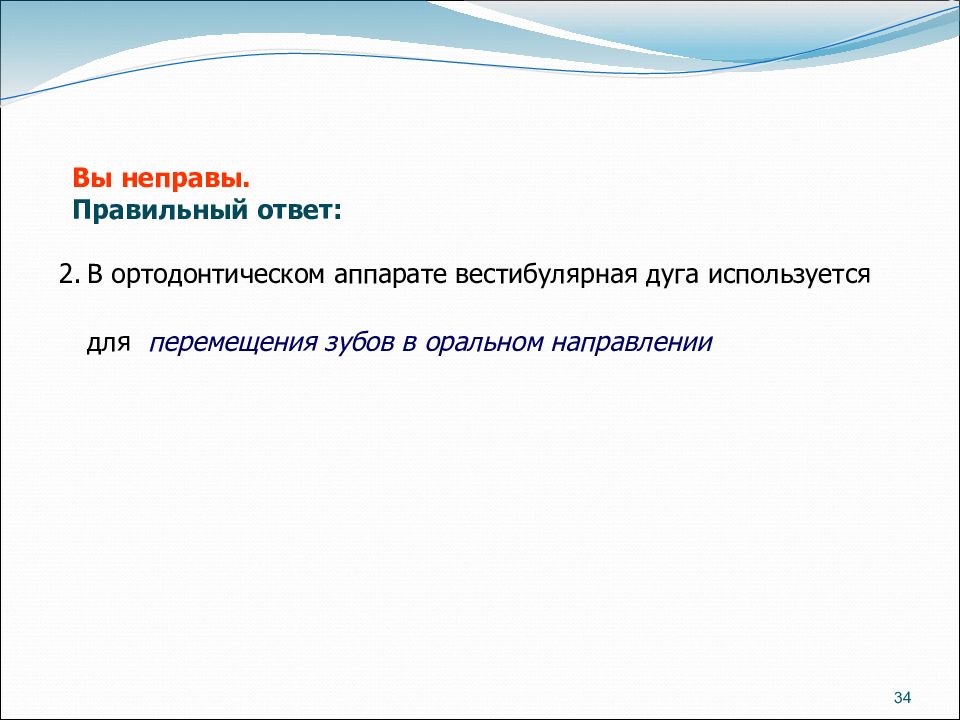 Вы неправы.
Правильный ответ:

2. В ортодонтическом аппарате вестибулярная дуга используется для перемещения зубов в оральном направлении

34